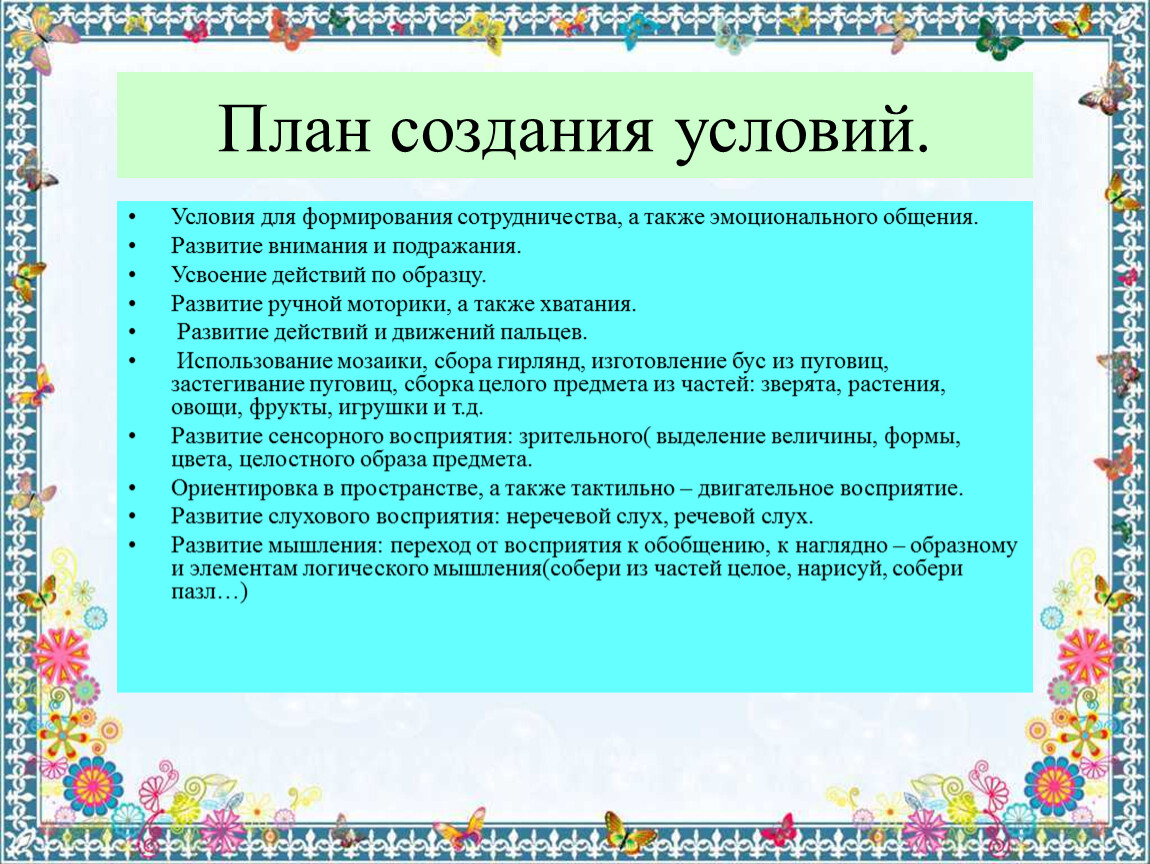 План создания условий.

• Условия для формирования сотрудничества, а также эмоционального общения.
• Развитие внимания и подражания.
• Усвоение действий по образцу.
• Развитие ручной моторики, а также хватания.
• Развитие действий и движений пальцев.
• Использование мозаики, сбора гирлянд, изготовление бус из пуговиц, застегивание пуговиц, сборка целого предмета из частей: зверята, растения, овощи, фрукты, игрушки и т.д.
• Развитие сенсорного восприятия: зрительного( выделение величины, формы, цвета, целостного образа предмета.
• Ориентировка в пространстве, а также тактильно – двигательное восприятие.
• Развитие слухового восприятия: неречевой слух, речевой слух.
• Развитие мышления: переход от восприятия к обобщению, к наглядно – образному и элементам логического мышления(собери из частей целое, нарисуй, собери пазл…)